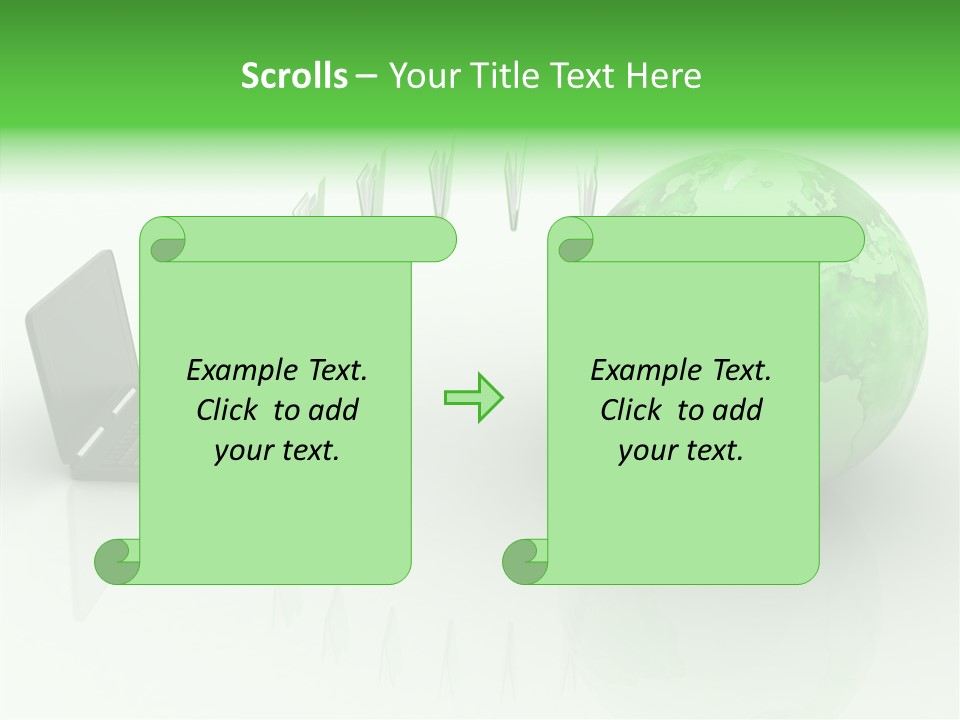 Scrolls – Your Title Text Here

Example Text.
Click to add
your text.

Example Text.
Click to add
your text.